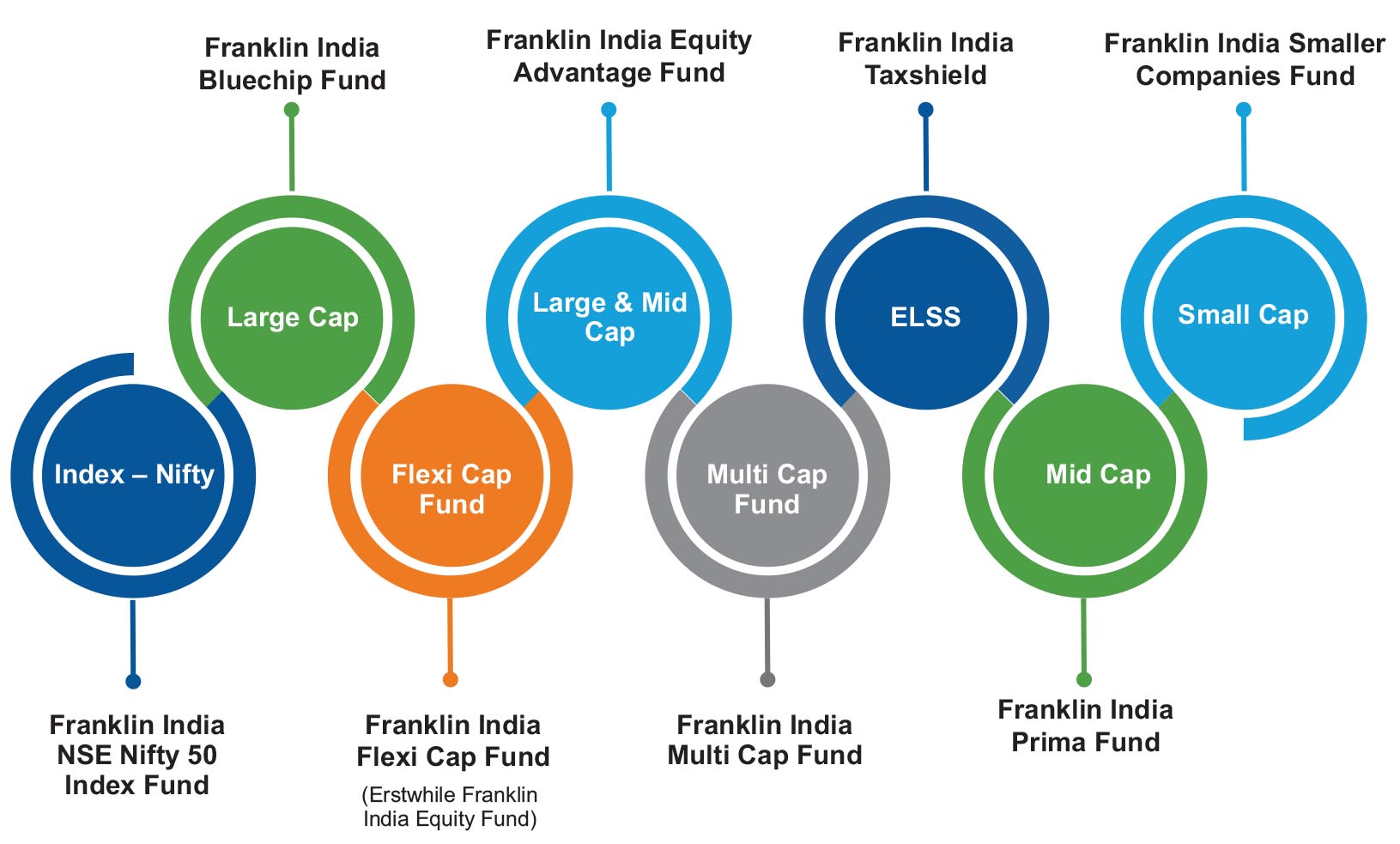 Franklin India Bluechip Fund

Franklin India Equity Advantage Fund

Franklin India Taxshield

Franklin India Smaller Companies Fund

Large Cap

Large & Mid Cap

ELSS

Small Cap

Index – Nifty

Flexi Cap Fund

Multi Cap Fund

Mid Cap

Franklin India NSE Nifty 50 Index Fund

Franklin India Flexi Cap Fund
(Erstwhile Franklin India Equity Fund)

Franklin India Multi Cap Fund

Franklin India Prima Fund